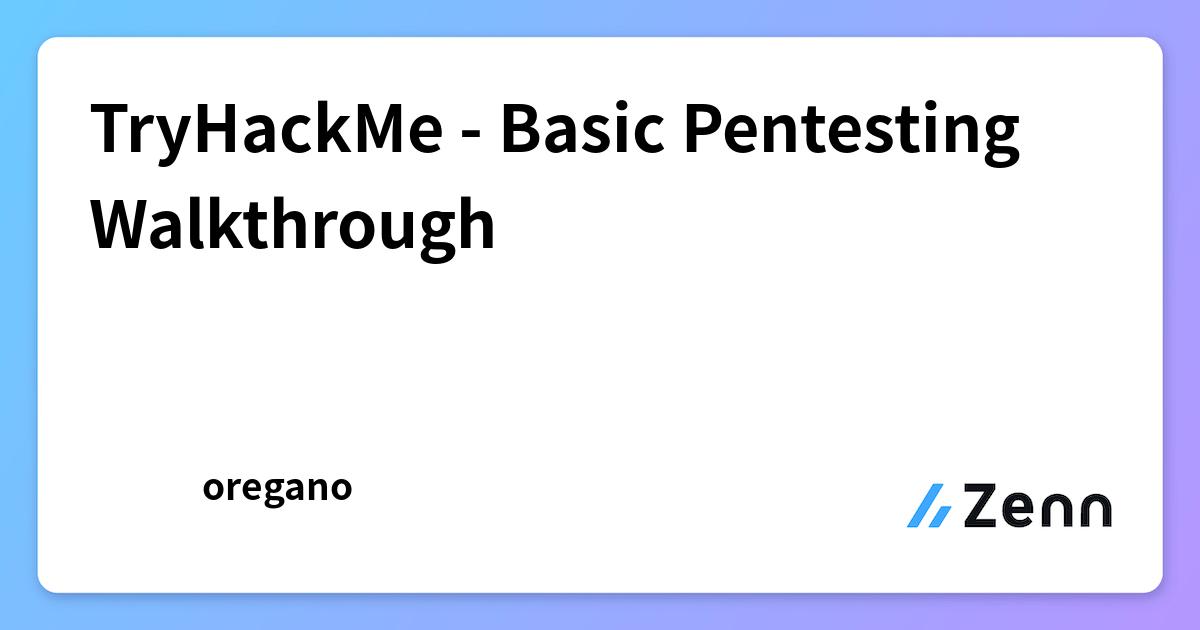 TryHackMe - Basic Pentesting Walkthrough

oregano

Zenn